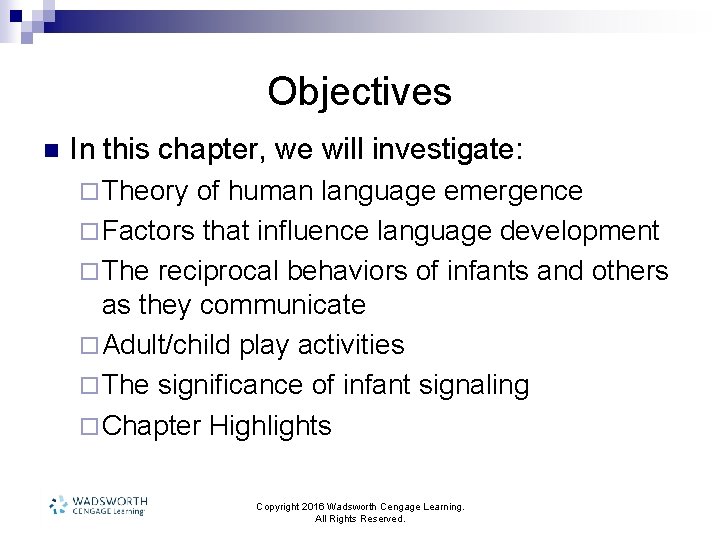 Objectives

In this chapter, we will investigate:

Theory of human language emergence

Factors that influence language development

The reciprocal behaviors of infants and others as they communicate

Adult/child play activities

The significance of infant signaling

Chapter Highlights

WADSWORTH CENGAGE Learning

Copyright 2016 Wadsworth Cengage Learning. All Rights Reserved.